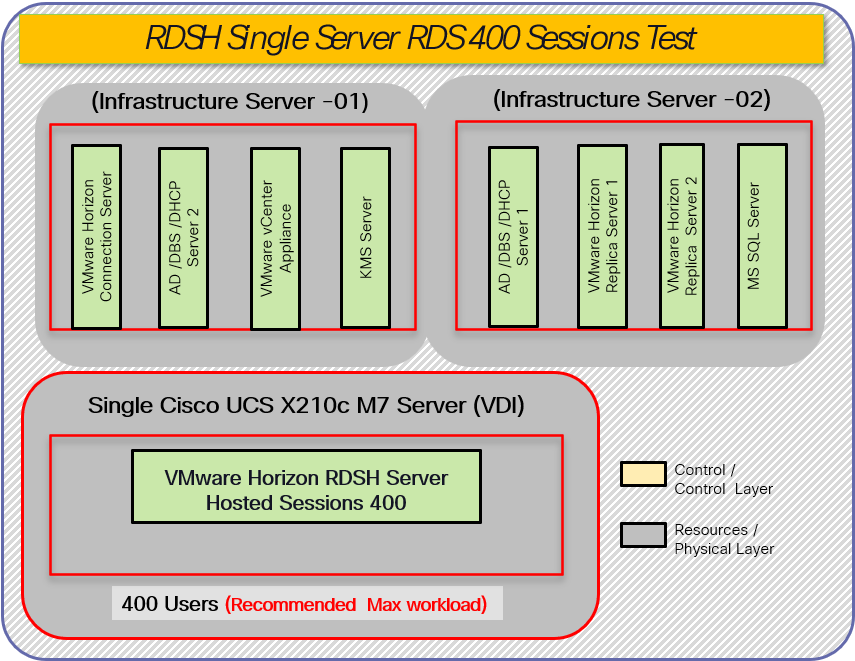 RDSH Single Server RDS 400 Sessions Test

(Infrastructure Server -01)

VMware Horizon Connection Server

AD /DBS /DHCP Server 2

VMware vCenter Appliance

KMS Server

(Infrastructure Server -02)

AD /DBS /DHCP Server 1

VMware Horizon Replica Server 1

VMware Horizon Replica Server 2

MS SQL Server

Single Cisco UCS X210c M7 Server (VDI)

VMware Horizon RDSH Server Hosted Sessions 400

400 Users (Recommended Max workload)

Control / Control Layer

Resources / Physical Layer